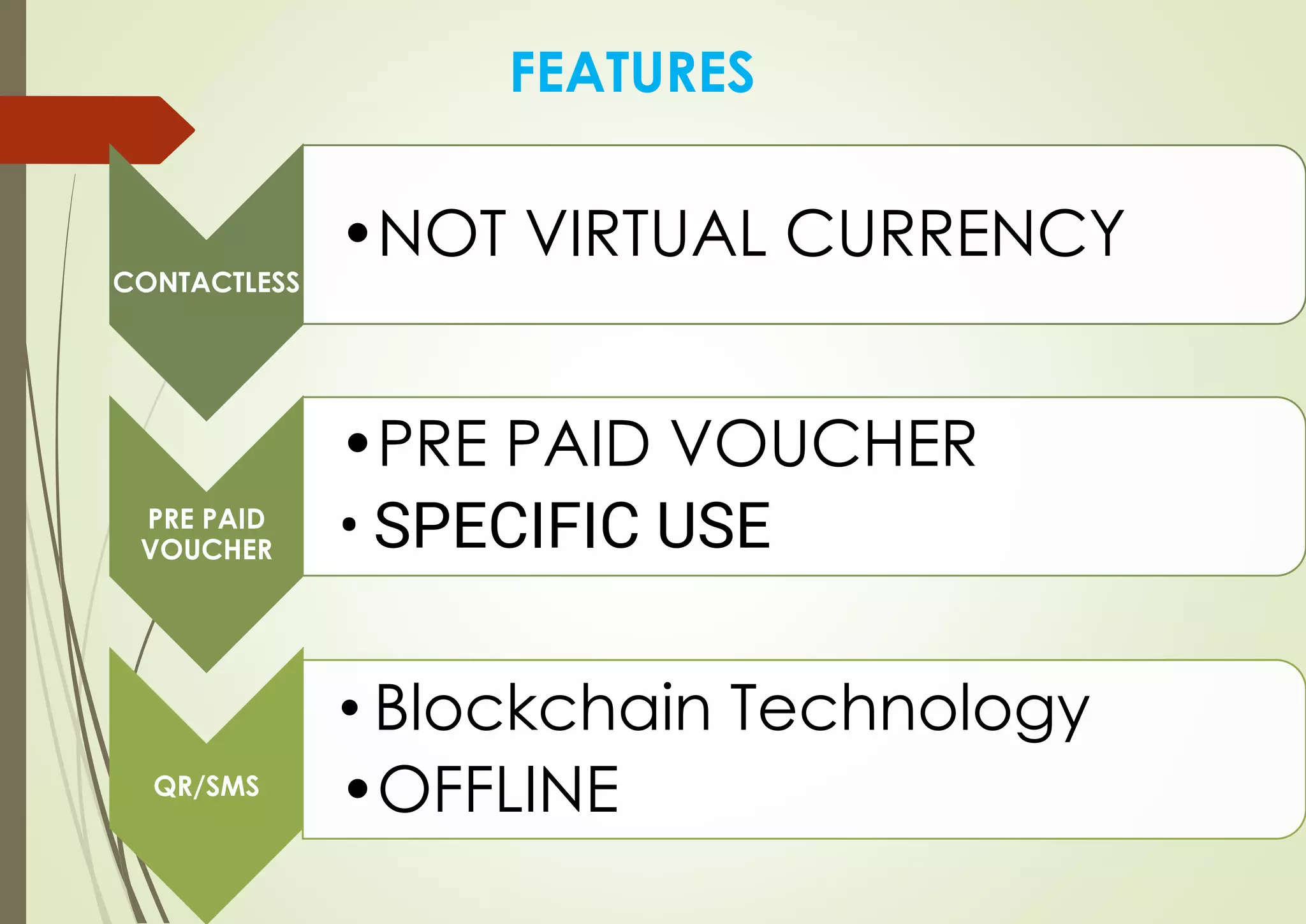 FEATURES

CONTACTLESS

• NOT VIRTUAL CURRENCY

PRE PAID VOUCHER

• PRE PAID VOUCHER
• SPECIFIC USE

QR/SMS

• Blockchain Technology
• OFFLINE